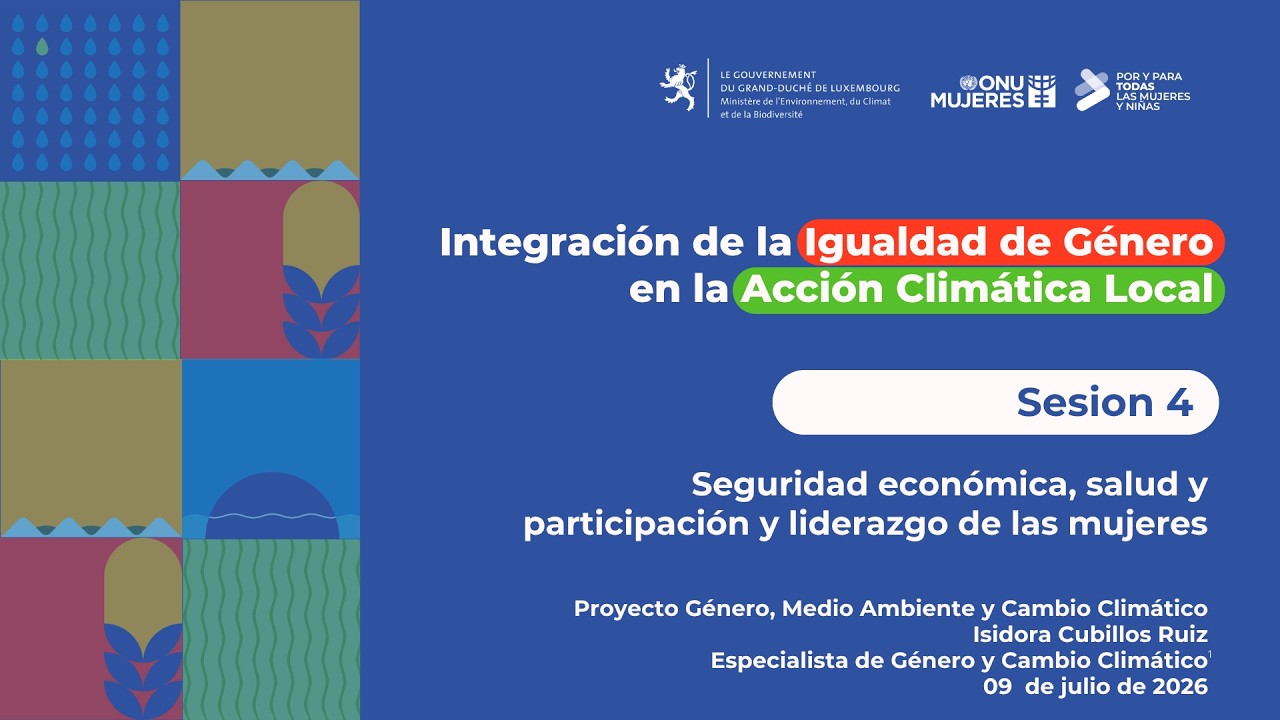 LE GOUVERNEMENT
DU GRAND-DUCHÉ DE LUXEMBOURG
Ministère de l'Environnement, du Climat et de la Biodiversité

ONU MUJERES

POR Y PARA TODAS LAS MUJERES Y NIÑAS

Integración de la Igualdad de Género en la Acción Climática Local

Sesion 4

Seguridad económica, salud y participación y liderazgo de las mujeres

Proyecto Género, Medio Ambiente y Cambio Climático
Isidora Cubillos Ruiz
Especialista de Género y Cambio Climático
09 de julio de 2026

1